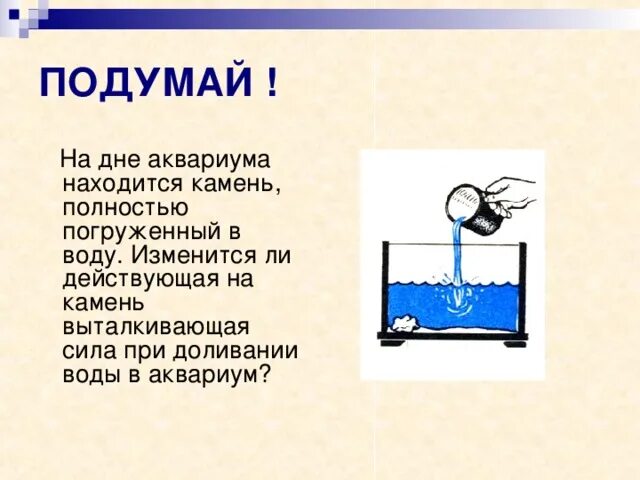 ПОДУМАЙ !

На дне аквариума находится камень, полностью погруженный в воду. Изменится ли действующая на камень выталкивающая сила при доливании воды в аквариум?